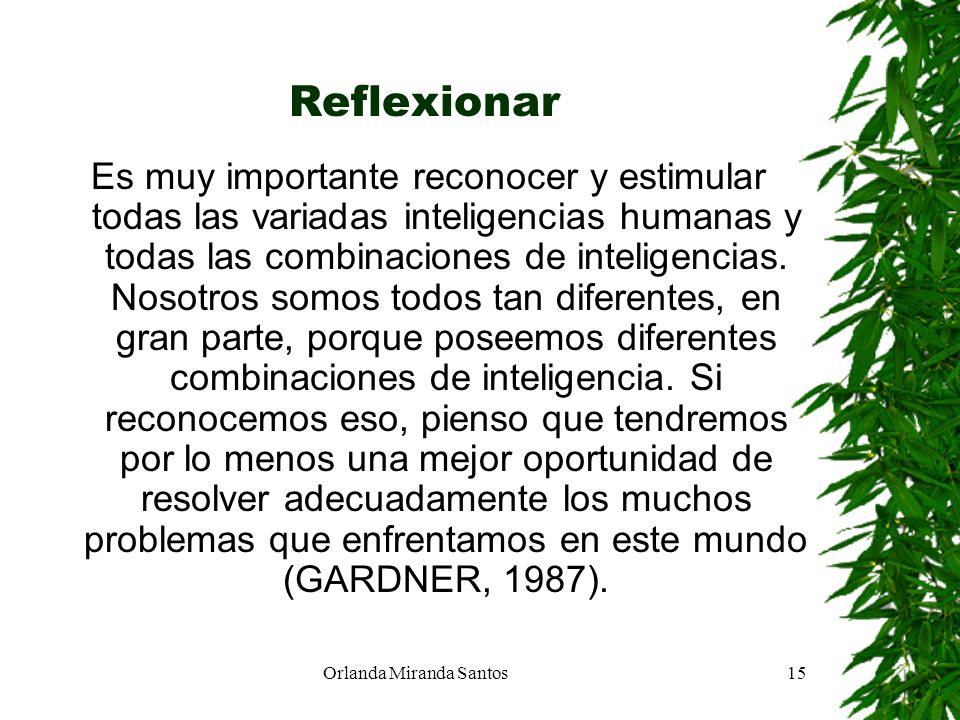 Reflexionar

Es muy importante reconocer y estimular todas las variadas inteligencias humanas y todas las combinaciones de inteligencias. Nosotros somos todos tan diferentes, en gran parte, porque poseemos diferentes combinaciones de inteligencia. Si reconocemos eso, pienso que tendremos por lo menos una mejor oportunidad de resolver adecuadamente los muchos problemas que enfrentamos en este mundo (GARDNER, 1987).

Orlanda Miranda Santos

15